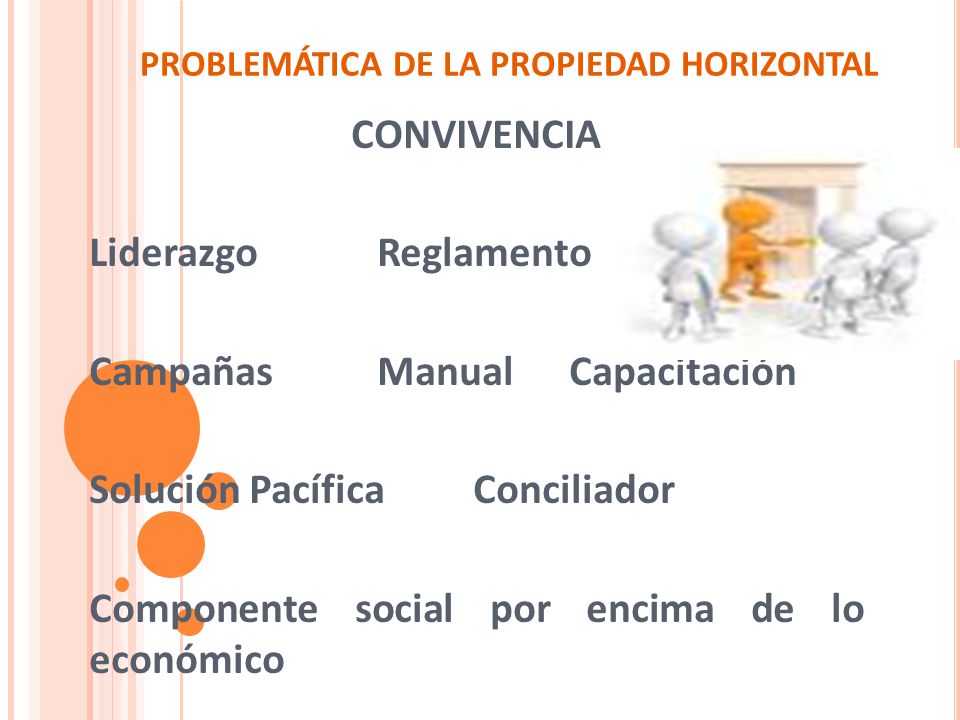 PROBLEMÁTICA DE LA PROPIEDAD HORIZONTAL

CONVIVENCIA

Liderazgo Reglamento

Campañas Manual Capacitación

Solución Pacífica Conciliador

Componente social por encima de lo económico